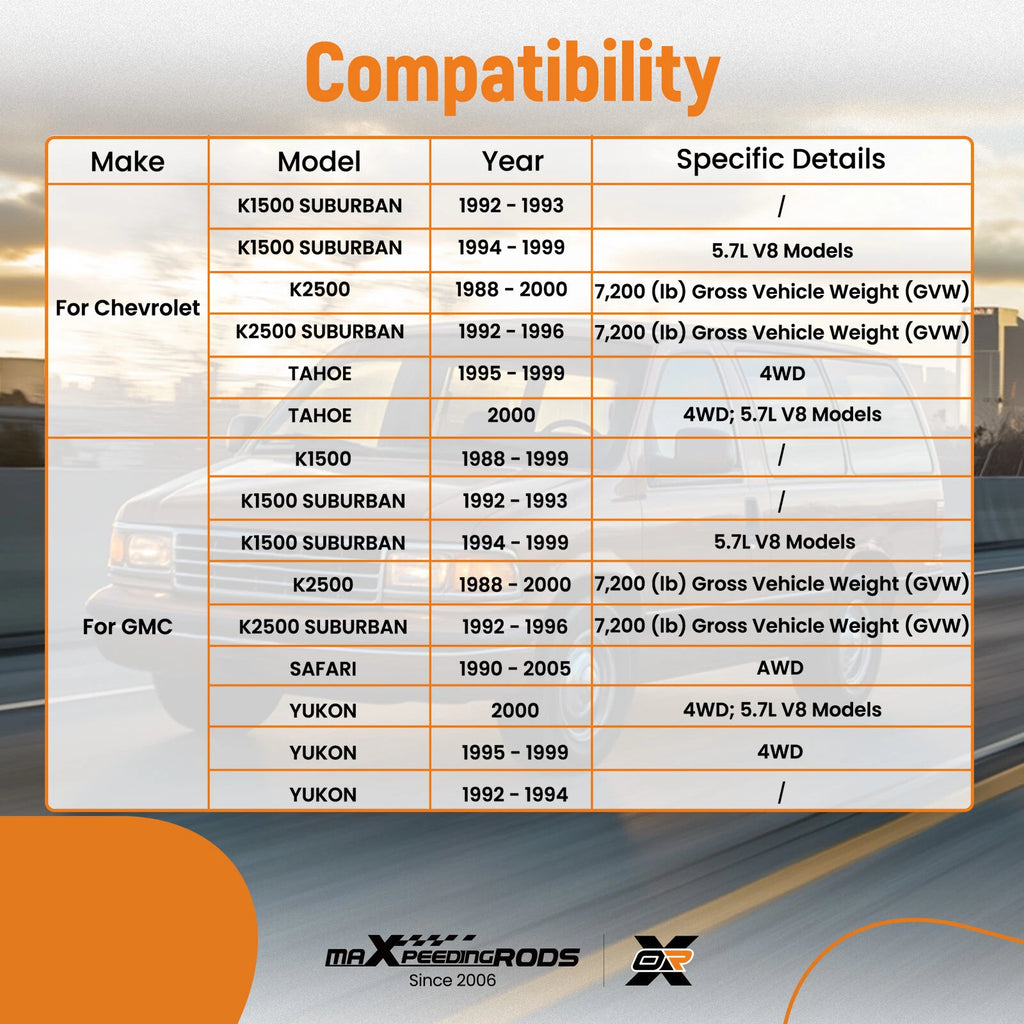 Compatibility

| Make | Model | Year | Specific Details |
|---|---|---|---|
| For Chevrolet | K1500 SUBURBAN | 1992 - 1993 | / |
| | K1500 SUBURBAN | 1994 - 1999 | 5.7L V8 Models |
| | K2500 | 1988 - 2000 | 7,200 (lb) Gross Vehicle Weight (GVW) |
| | K2500 SUBURBAN | 1992 - 1996 | 7,200 (lb) Gross Vehicle Weight (GVW) |
| | TAHOE | 1995 - 1999 | 4WD |
| | TAHOE | 2000 | 4WD; 5.7L V8 Models |
| For GMC | K1500 | 1988 - 1999 | / |
| | K1500 SUBURBAN | 1992 - 1993 | / |
| | K1500 SUBURBAN | 1994 - 1999 | 5.7L V8 Models |
| | K2500 | 1988 - 2000 | 7,200 (lb) Gross Vehicle Weight (GVW) |
| | K2500 SUBURBAN | 1992 - 1996 | 7,200 (lb) Gross Vehicle Weight (GVW) |
| | SAFARI | 1990 - 2005 | AWD |
| | YUKON | 2000 | 4WD; 5.7L V8 Models |
| | YUKON | 1995 - 1999 | 4WD |
| | YUKON | 1992 - 1994 | / |

maXpeedingRODS
Since 2006
OR